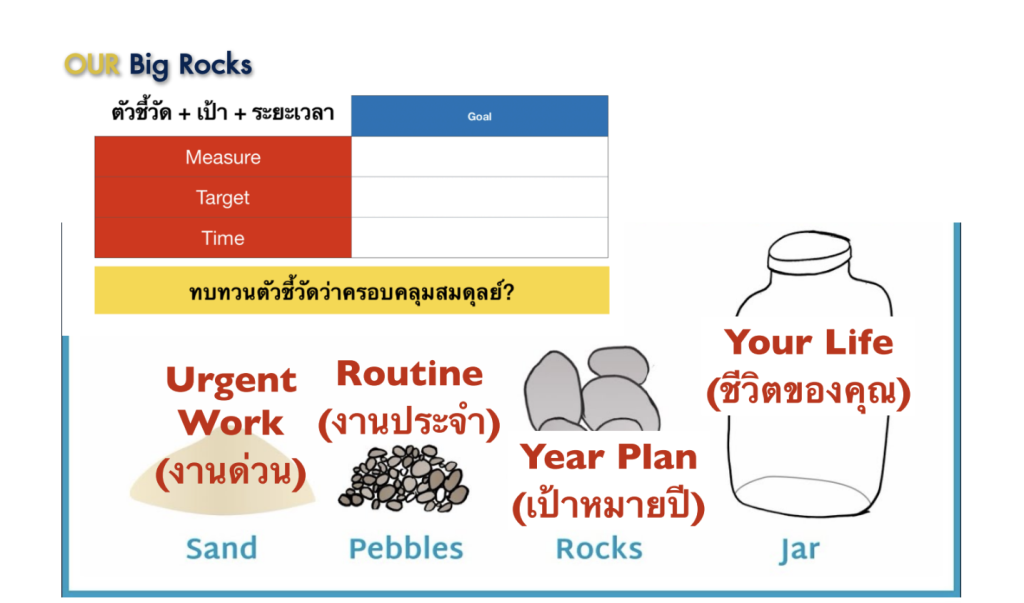 OUR Big Rocks

| ตัวชี้วัด + เป้า + ระยะเวลา | Goal |
|---|---|
| Measure | |
| Target | |
| Time | |

ทบทวนตัวชี้วัดว่าครอบคลุมสมดุลย์?

Urgent Work (งานด่วน)

Routine (งานประจำ)

Year Plan (เป้าหมายปี)

Your Life (ชีวิตของคุณ)

Sand

Pebbles

Rocks

Jar